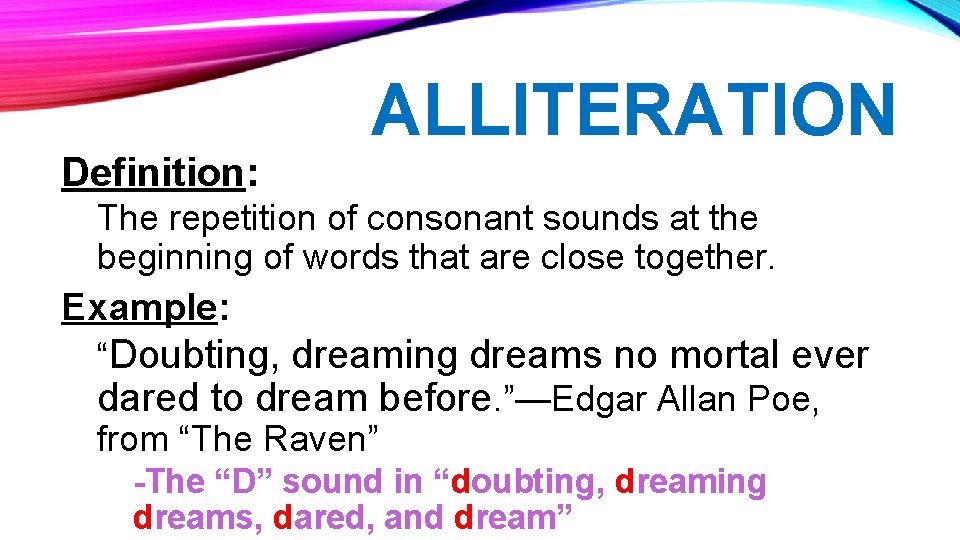 ALLITERATION

Definition:

The repetition of consonant sounds at the beginning of words that are close together.

Example:

“Doubting, dreaming dreams no mortal ever dared to dream before.”—Edgar Allan Poe, from “The Raven”

-The “D” sound in “doubting, dreaming dreams, dared, and dream”